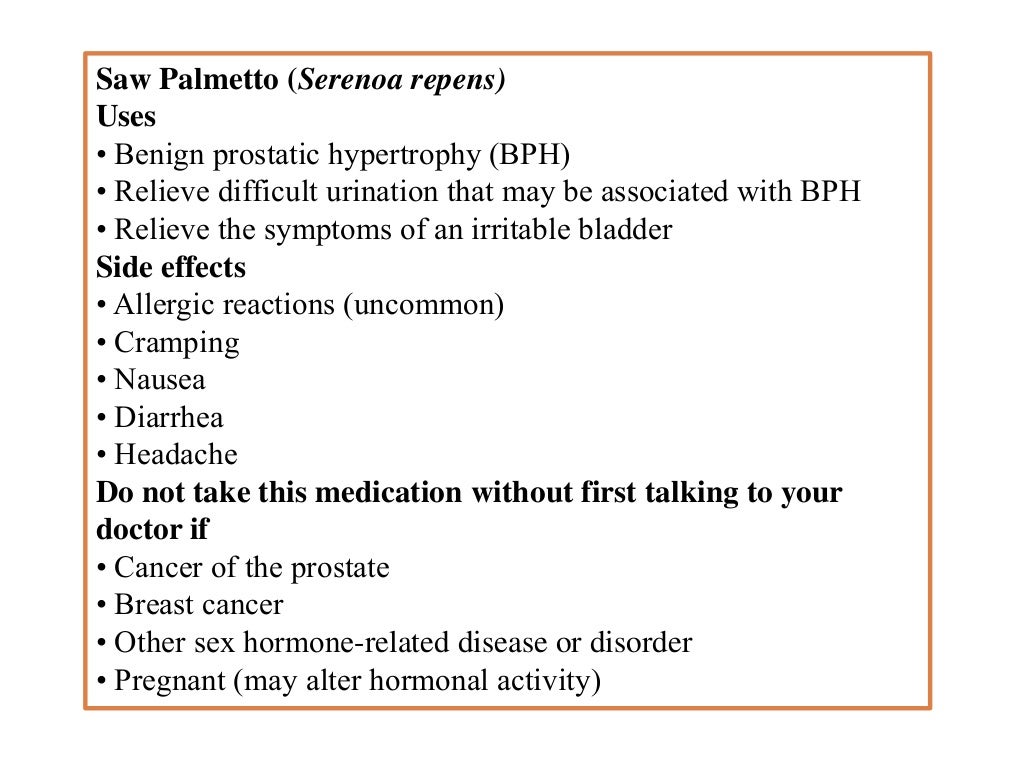 Saw Palmetto (Serenoa repens)
Uses
• Benign prostatic hypertrophy (BPH)
• Relieve difficult urination that may be associated with BPH
• Relieve the symptoms of an irritable bladder
Side effects
• Allergic reactions (uncommon)
• Cramping
• Nausea
• Diarrhea
• Headache
Do not take this medication without first talking to your doctor if
• Cancer of the prostate
• Breast cancer
• Other sex hormone-related disease or disorder
• Pregnant (may alter hormonal activity)